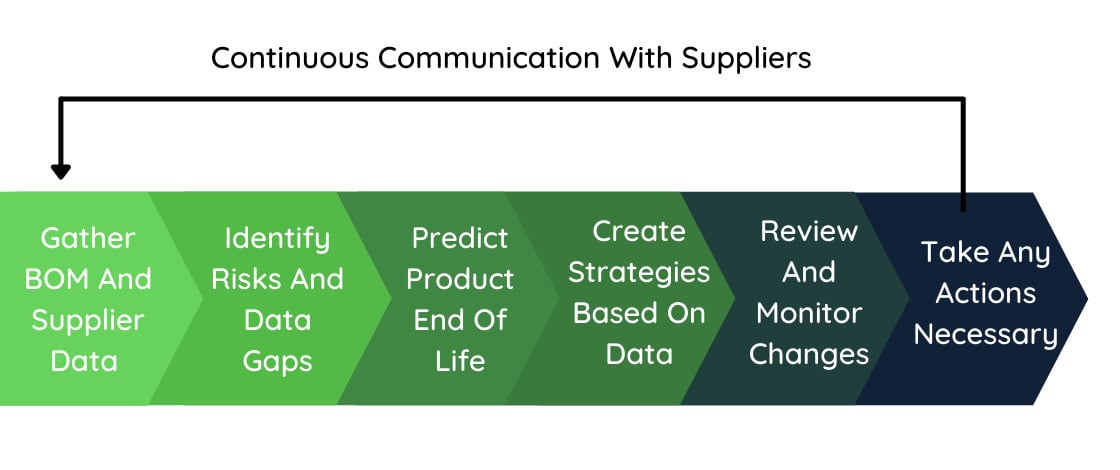 Continuous Communication With Suppliers

Gather BOM And Supplier Data

Identify Risks And Data Gaps

Predict Product End Of Life

Create Strategies Based On Data

Review And Monitor Changes

Take Any Actions Necessary